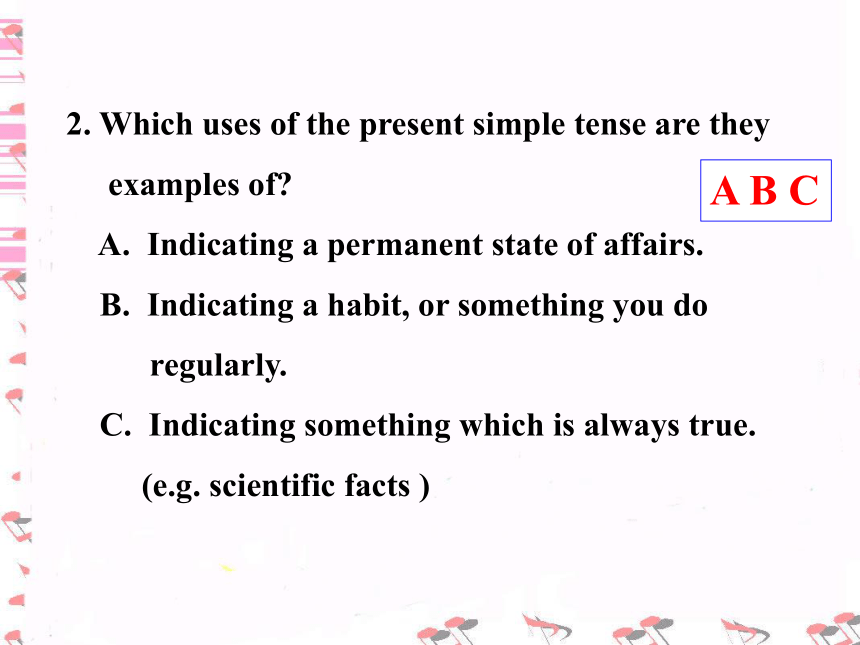 2. Which uses of the present simple tense are they examples of?

A B C

A. Indicating a permanent state of affairs.

B. Indicating a habit, or something you do regularly.

C. Indicating something which is always true. (e.g. scientific facts )